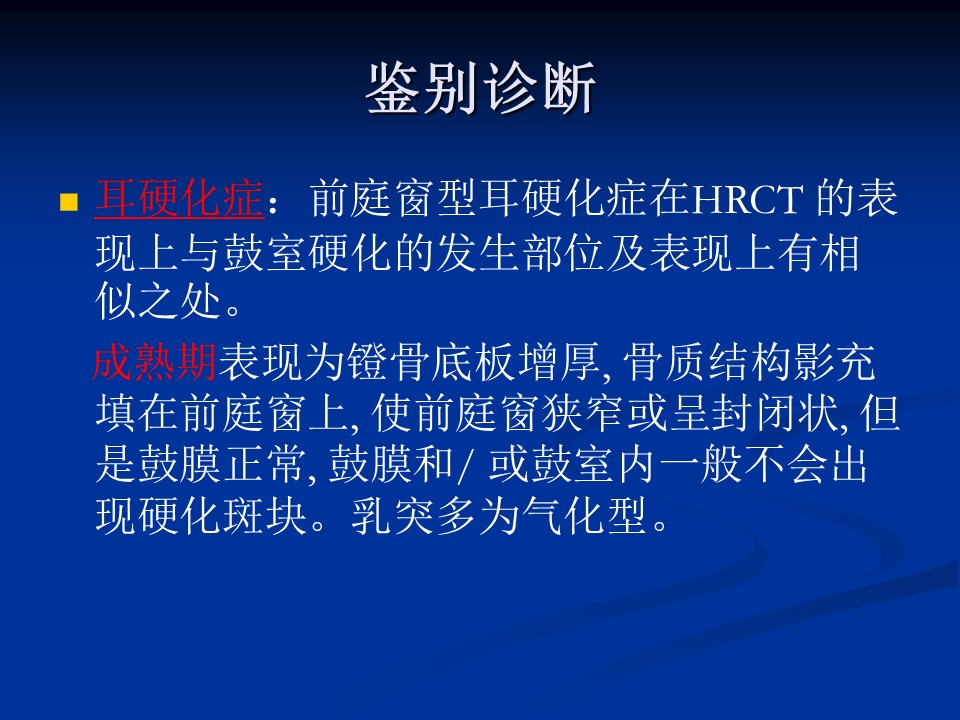 鉴别诊断

耳硬化症：前庭窗型耳硬化症在HRCT 的表现上与鼓室硬化的发生部位及表现上有相似之处。

成熟期表现为镫骨底板增厚, 骨质结构影充填在前庭窗上, 使前庭窗狭窄或呈封闭状, 但是鼓膜正常, 鼓膜和/ 或鼓室内一般不会出现硬化斑块。乳突多为气化型。